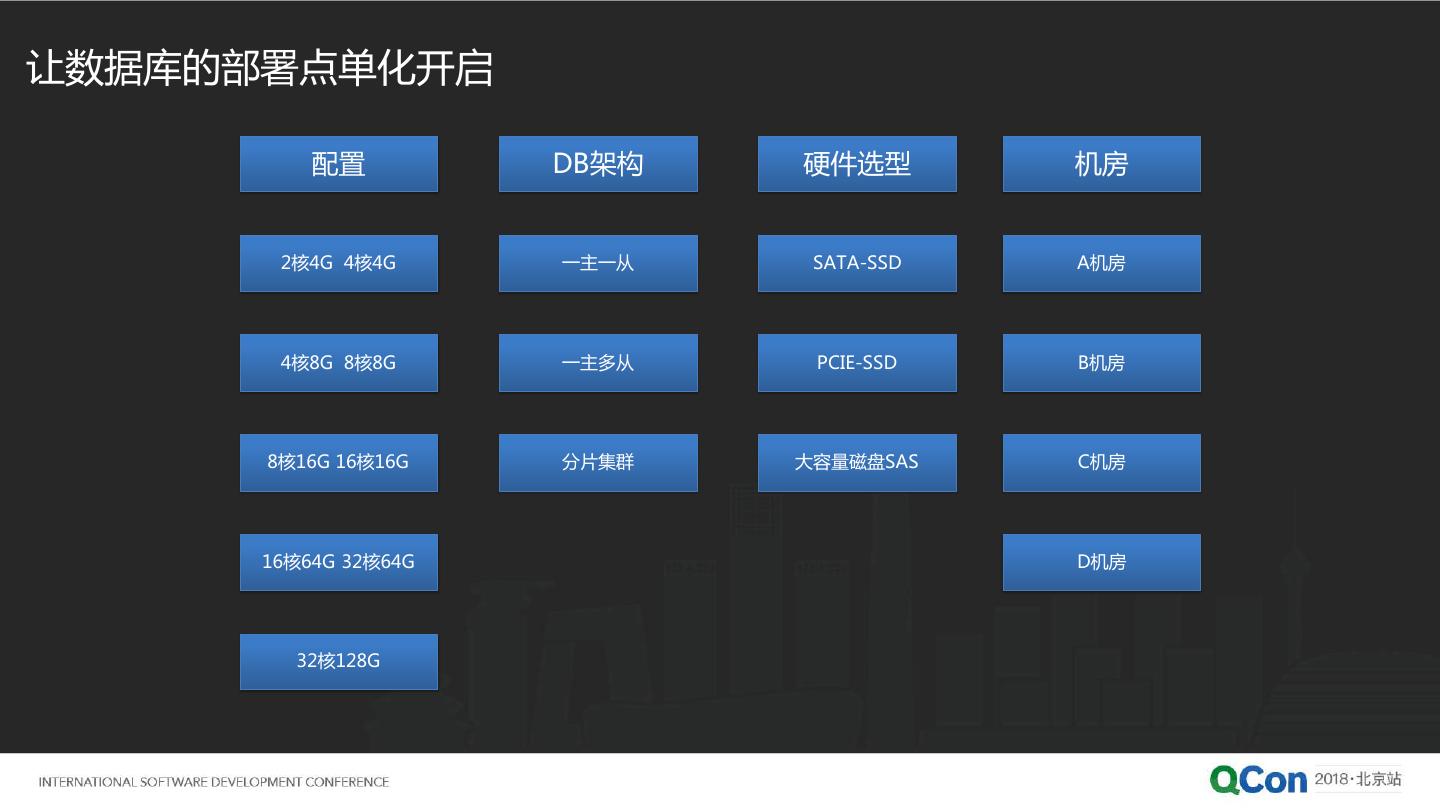 让数据库的部署点单化开启

配置

2核4G 4核4G

4核8G 8核8G

8核16G 16核16G

16核64G 32核64G

32核128G

DB架构

一主一从

一主多从

分片集群

硬件选型

SATA-SSD

PCIE-SSD

大容量磁盘SAS

机房

A机房

B机房

C机房

D机房

INTERNATIONAL SOFTWARE DEVELOPMENT CONFERENCE

QCon 2018·北京站